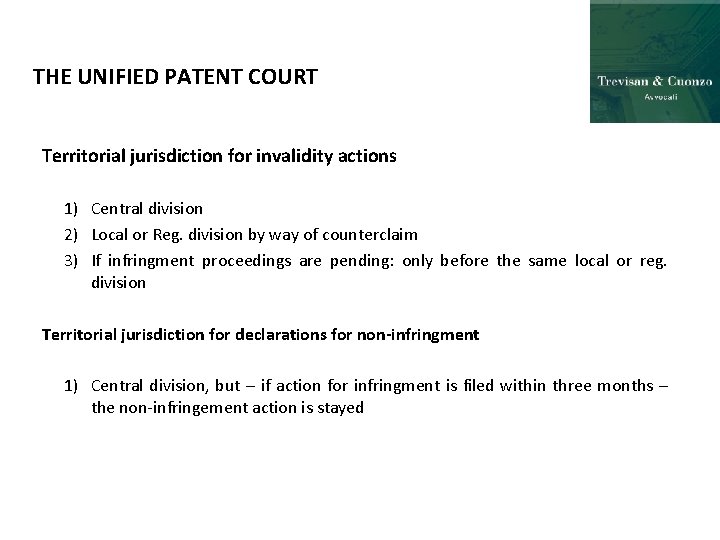 THE UNIFIED PATENT COURT

Trevisan & Cuonzo
Avvocati

Territorial jurisdiction for invalidity actions

1) Central division
2) Local or Reg. division by way of counterclaim
3) If infringment proceedings are pending: only before the same local or reg. division

Territorial jurisdiction for declarations for non-infringment

1) Central division, but – if action for infringment is filed within three months – the non-infringement action is stayed